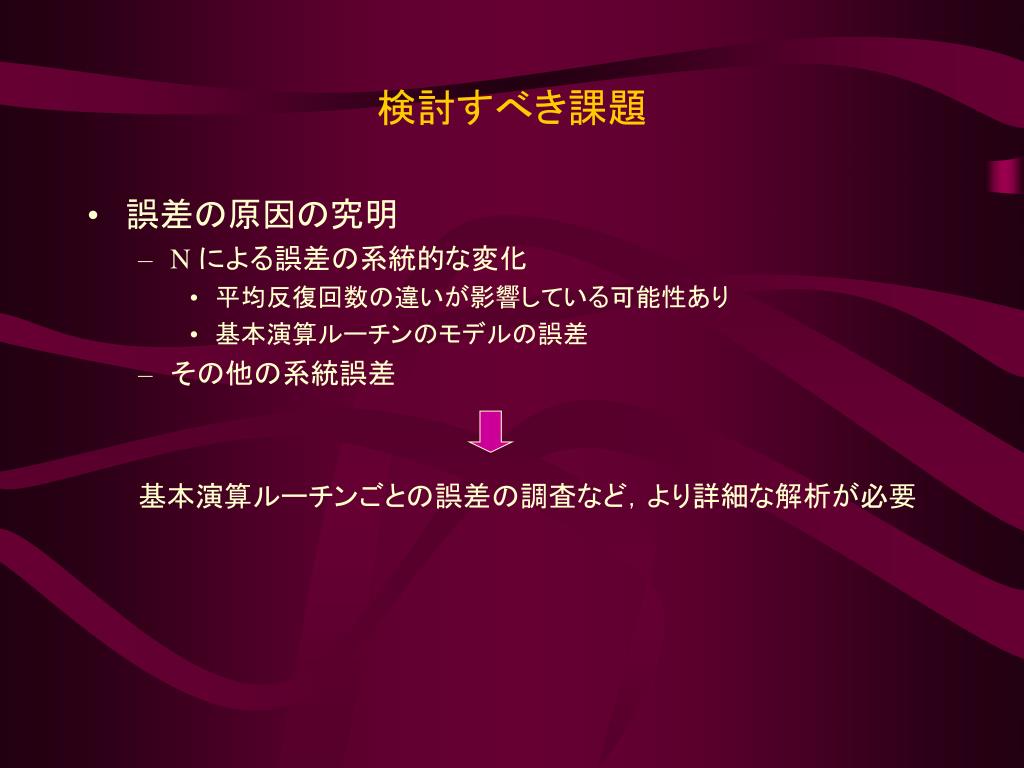 検討すべき課題

• 誤差の原因の究明
– N による誤差の系統的な変化
• 平均反復回数の違いが影響している可能性あり
• 基本演算ルーチンのモデルの誤差
– その他の系統誤差

基本演算ルーチンごとの誤差の調査など，より詳細な解析が必要